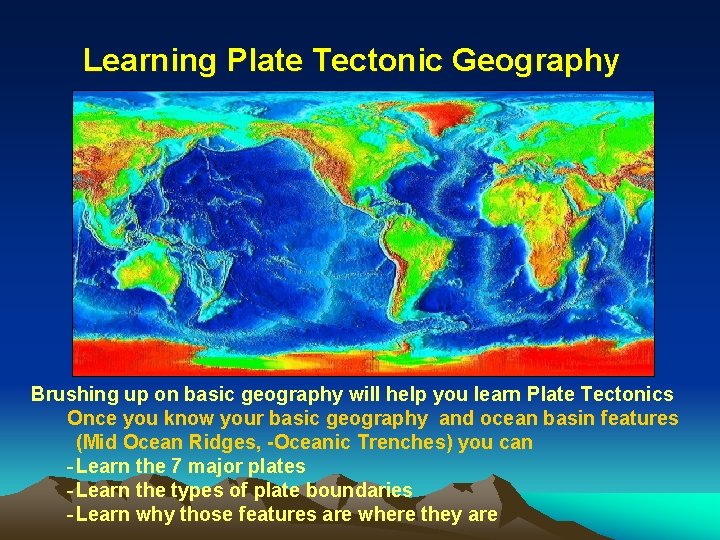 Learning Plate Tectonic Geography

Brushing up on basic geography will help you learn Plate Tectonics

Once you know your basic geography and ocean basin features (Mid Ocean Ridges, -Oceanic Trenches) you can

-Learn the 7 major plates

-Learn the types of plate boundaries

-Learn why those features are where they are